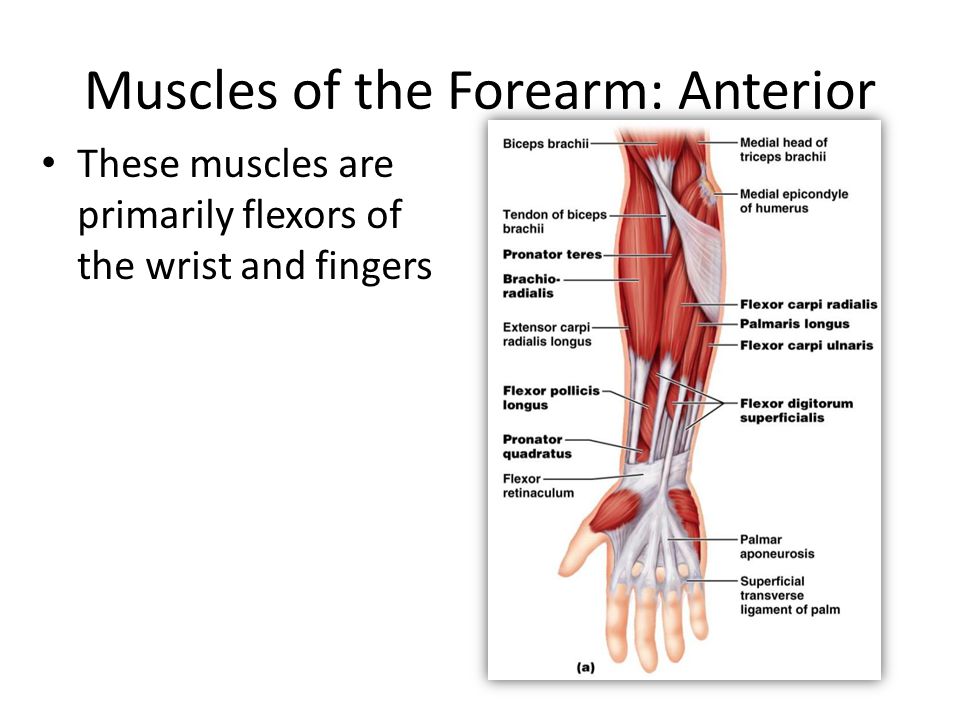 Muscles of the Forearm: Anterior

• These muscles are primarily flexors of the wrist and fingers

Biceps brachii
Tendon of biceps brachii
Pronator teres
Brachioradialis
Extensor carpi radialis longus
Flexor pollicis longus
Pronator quadratus
Flexor retinaculum

Medial head of triceps brachii
Medial epicondyle of humerus
Flexor carpi radialis
Palmaris longus
Flexor carpi ulnaris
Flexor digitorum superficialis
Palmar aponeurosis
Superficial transverse ligament of palm

(a)